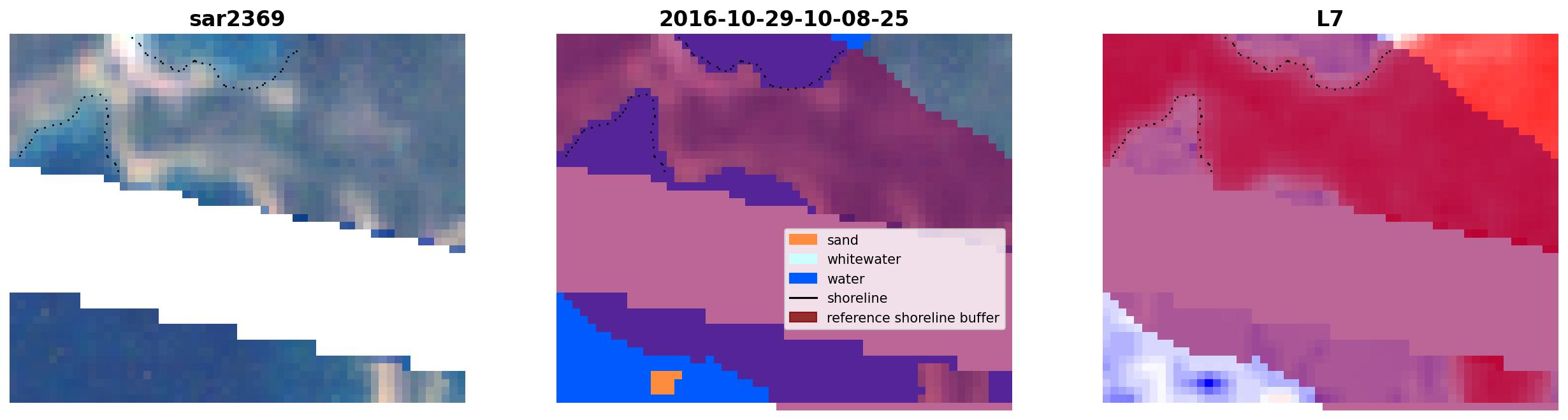 sar2369

2016-10-29-10-08-25

sand
whitewater
water
shoreline
reference shoreline buffer

L7